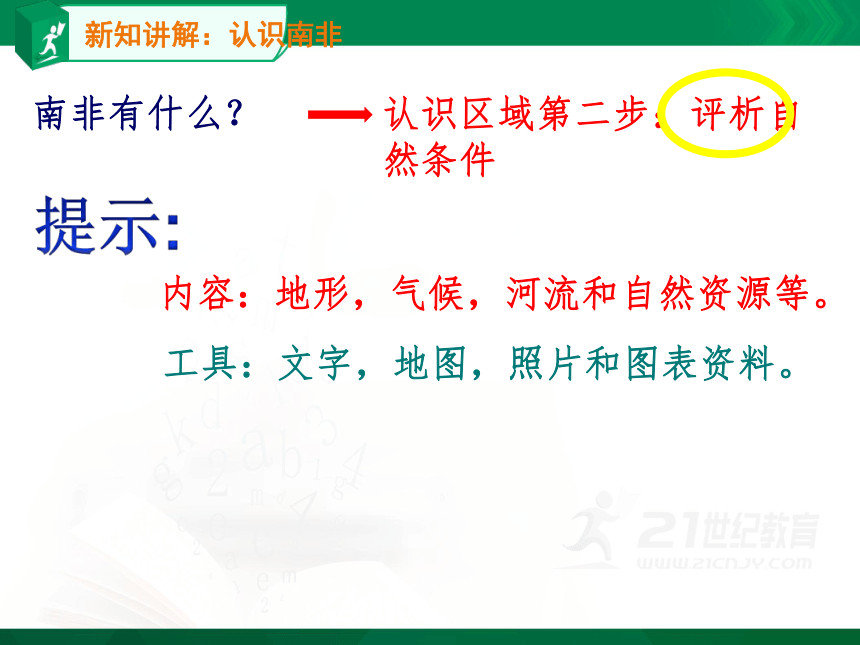 新知讲解：认识南非

南非有什么？

认识区域第二步：评析自然条件

提示:

内容：地形，气候，河流和自然资源等。

工具：文字，地图，照片和图表资料。

21世纪教育
WWW.21CNJY.COM